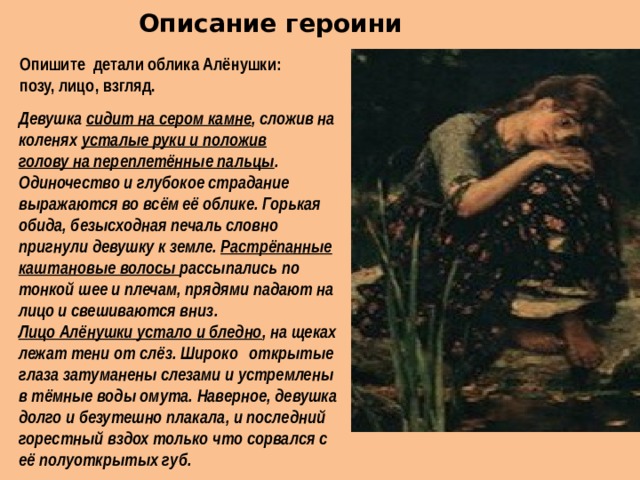 Описание героини

Опишите детали облика Алёнушки: позу, лицо, взгляд.

Девушка сидит на сером камне, сложив на коленях усталые руки и положив голову на переплетённые пальцы. Одиночество и глубокое страдание выражаются во всём её облике. Горькая обида, безысходная печаль словно пригнули девушку к земле. Растрёпанные каштановые волосы рассыпались по тонкой шее и плечам, прядями падают на лицо и свешиваются вниз.
Лицо Алёнушки устало и бледно, на щеках лежат тени от слёз. Широко открытые глаза затуманены слезами и устремлены в тёмные воды омута. Наверное, девушка долго и безутешно плакала, и последний горестный вздох только что сорвался с её полуоткрытых губ.